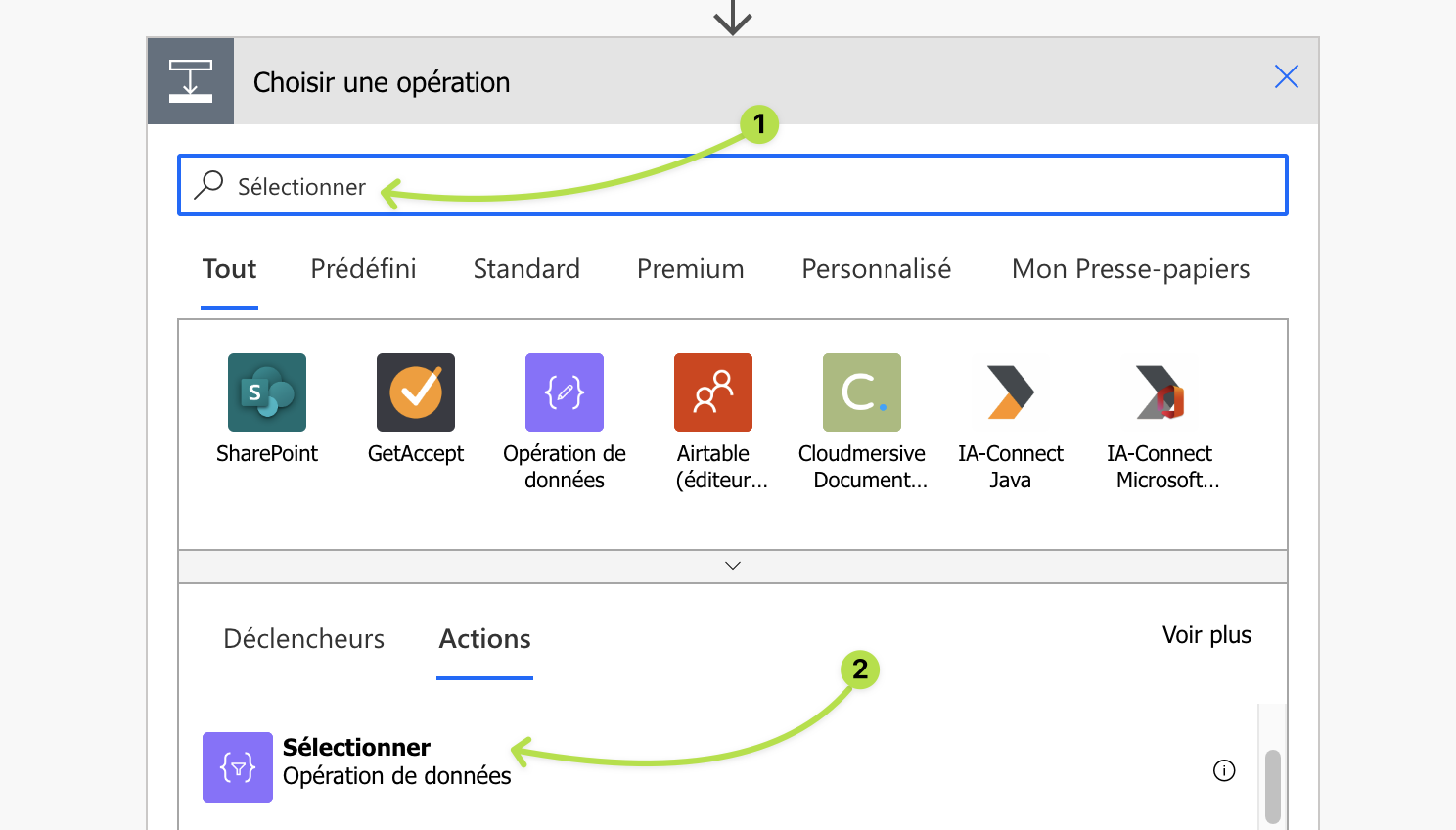 Choisir une opération

1

Sélectionner

Tout Prédéfini Standard Premium Personnalisé Mon Presse-papiers

SharePoint

GetAccept

Opération de données

Airtable (éditeur...

Cloudmersive Document...

IA-Connect Java

IA-Connect Microsoft...

Déclencheurs Actions

Voir plus

2

Sélectionner
Opération de données